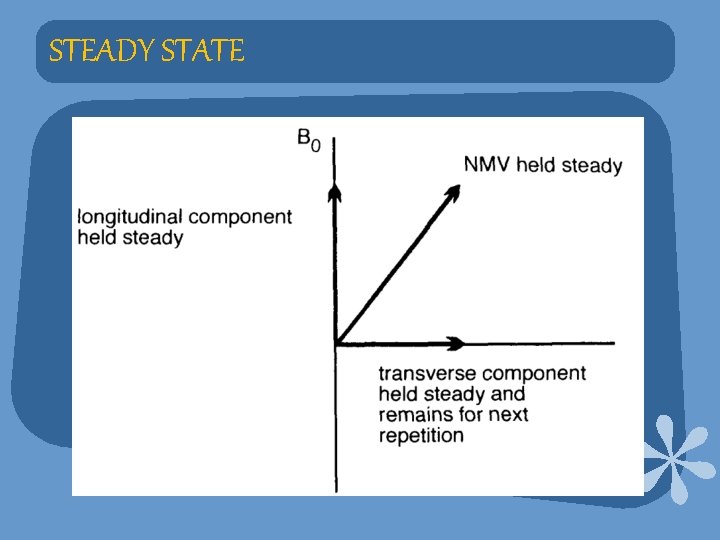 STEADY STATE

$B_0$

NMV held steady

longitudinal component held steady

transverse component held steady and remains for next repetition